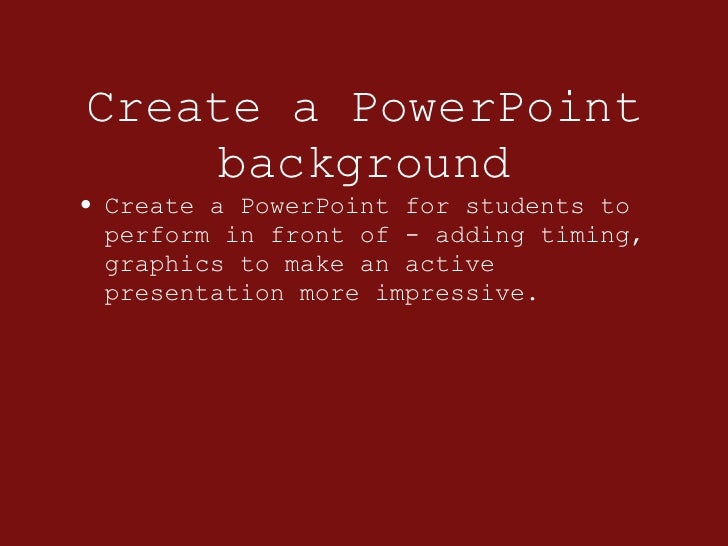 Create a PowerPoint background

• Create a PowerPoint for students to perform in front of - adding timing, graphics to make an active presentation more impressive.